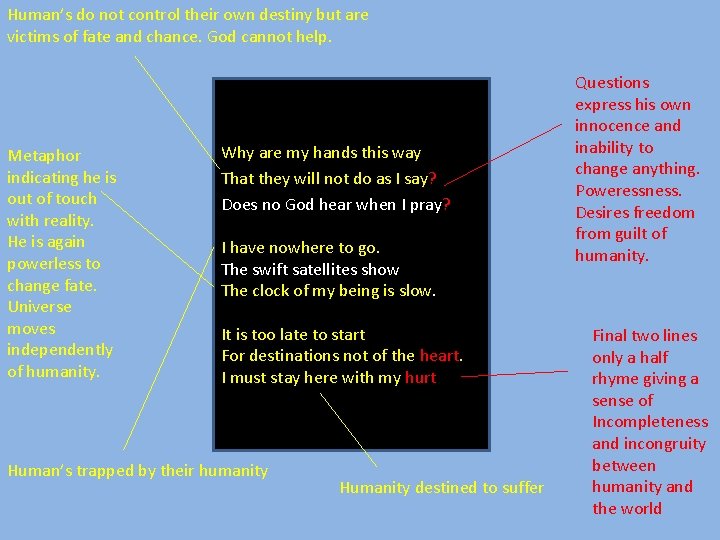 Human's do not control their own destiny but are victims of fate and chance. God cannot help.

Metaphor indicating he is out of touch with reality. He is again powerless to change fate. Universe moves independently of humanity.

Why are my hands this way
That they will not do as I say?
Does no God hear when I pray?

I have nowhere to go.
The swift satellites show
The clock of my being is slow.

It is too late to start
For destinations not of the heart.
I must stay here with my hurt

Questions express his own innocence and inability to change anything. Poweressness. Desires freedom from guilt of humanity.

Final two lines only a half rhyme giving a sense of Incompleteness and incongruity between humanity and the world

Human's trapped by their humanity

Humanity destined to suffer